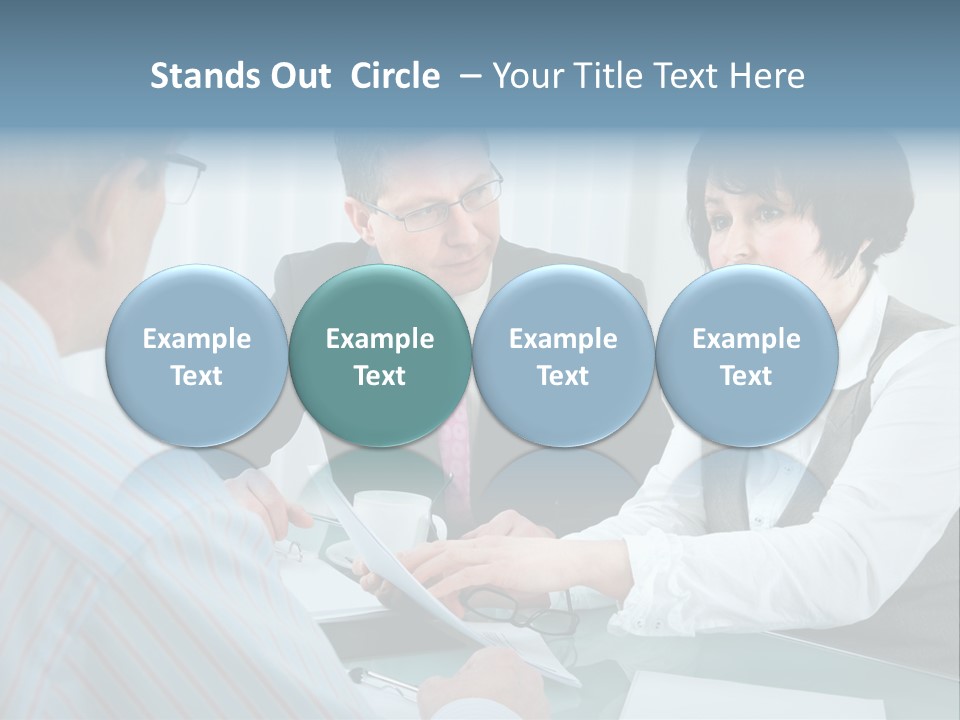 Stands Out Circle – Your Title Text Here

Example Text

Example Text

Example Text

Example Text